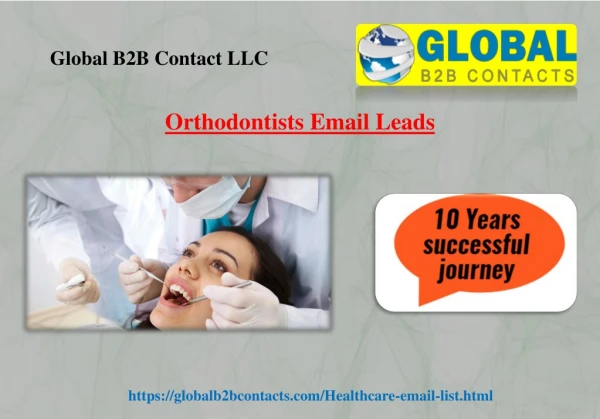 Global B2B Contact LLC

GLOBAL
B2B CONTACTS

Orthodontists Email Leads

10 Years successful journey

https://globalb2bcontacts.com/Healthcare-email-list.html